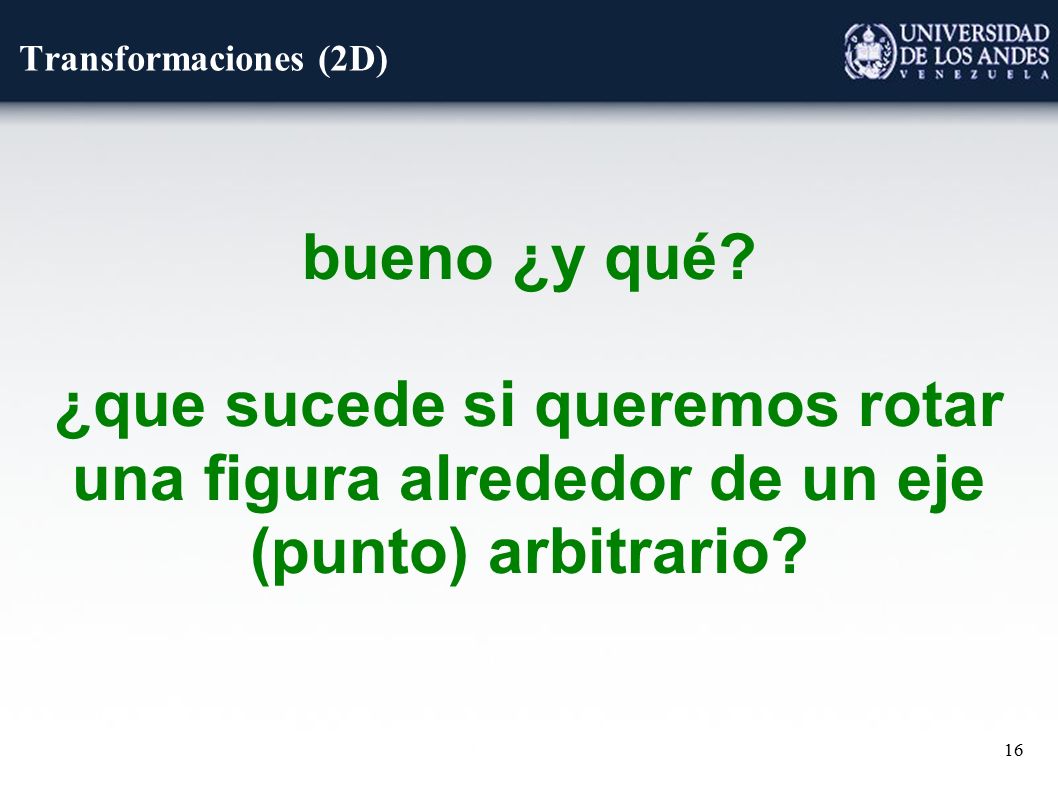 Transformaciones (2D)

UNIVERSIDAD DE LOS ANDES VENEZUELA

bueno ¿y qué?

¿que sucede si queremos rotar una figura alrededor de un eje (punto) arbitrario?

16